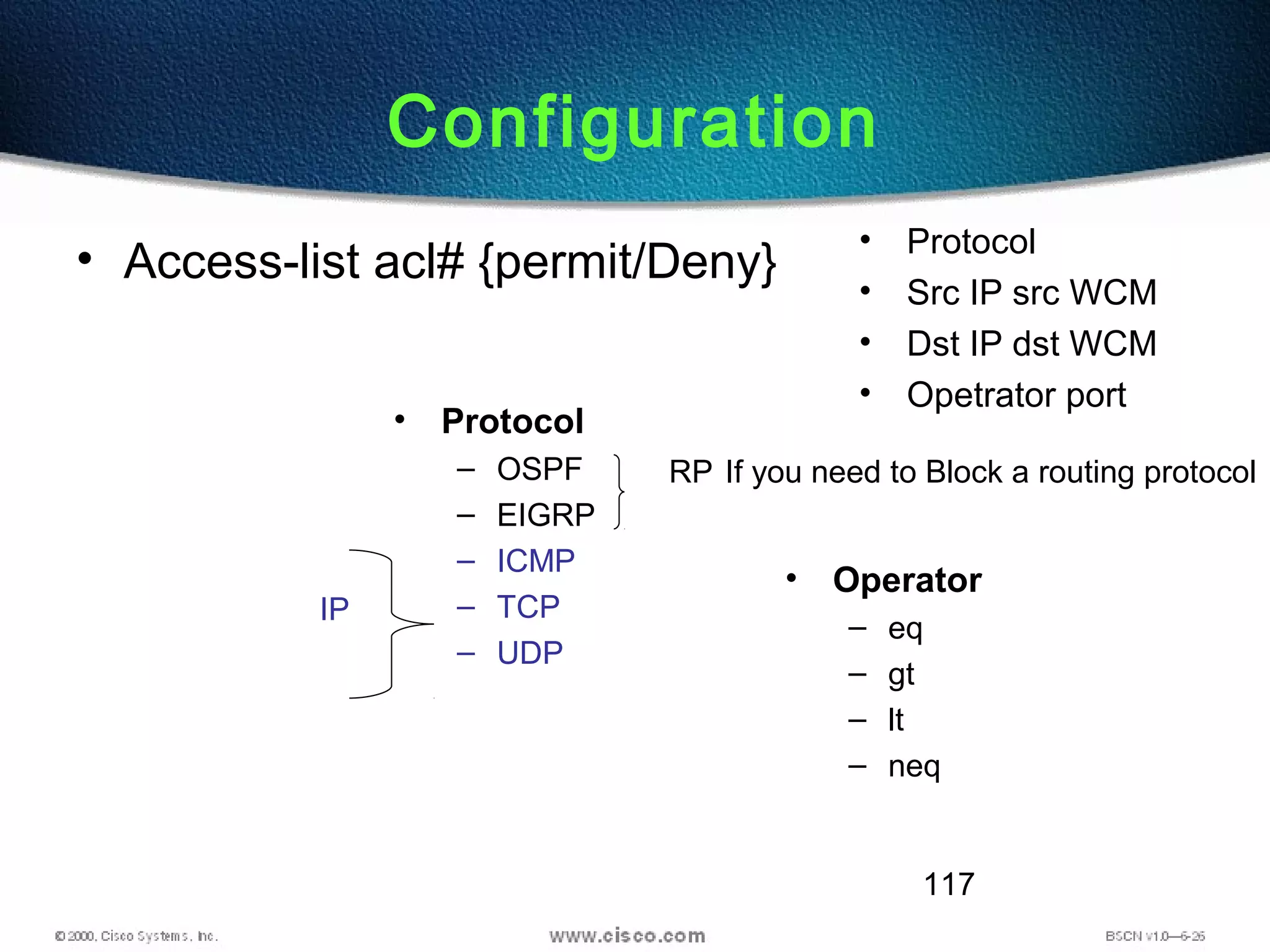 Configuration

• Access-list acl# {permit/Deny}

• Protocol
• Src IP src WCM
• Dst IP dst WCM
• Opetrator port

• Protocol
– OSPF
– EIGRP
– ICMP
– TCP
– UDP

RP If you need to Block a routing protocol

IP

• Operator
– eq
– gt
– lt
– neq

117

© 2000, Cisco Systems, Inc.

www.cisco.com

BSCN v1.0—6-26